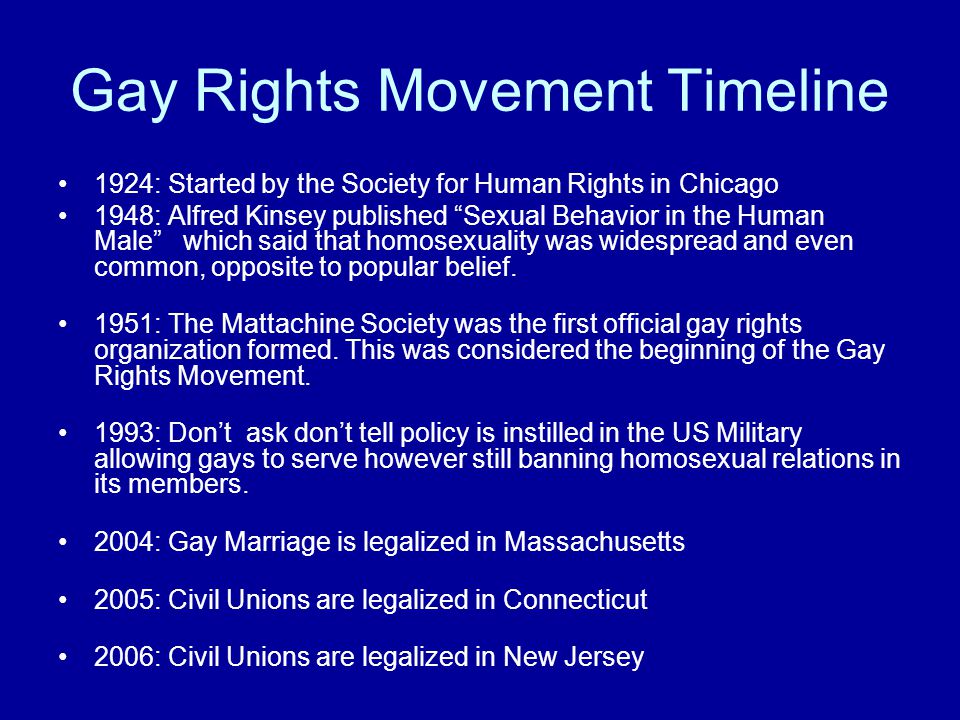 Gay Rights Movement Timeline

• 1924: Started by the Society for Human Rights in Chicago
• 1948: Alfred Kinsey published “Sexual Behavior in the Human Male” which said that homosexuality was widespread and even common, opposite to popular belief.

• 1951: The Mattachine Society was the first official gay rights organization formed. This was considered the beginning of the Gay Rights Movement.

• 1993: Don’t ask don’t tell policy is instilled in the US Military allowing gays to serve however still banning homosexual relations in its members.

• 2004: Gay Marriage is legalized in Massachusetts

• 2005: Civil Unions are legalized in Connecticut

• 2006: Civil Unions are legalized in New Jersey